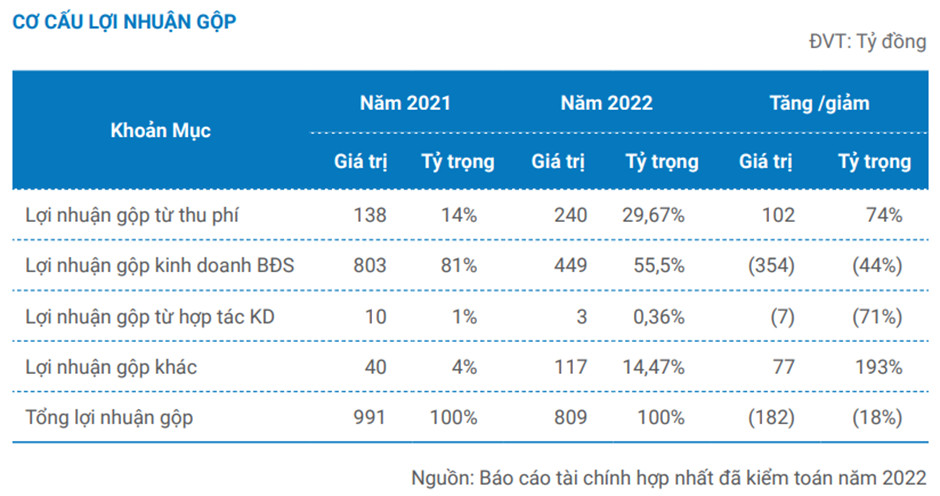 CƠ CẤU LỢI NHUẬN GỘP

ĐVT: Tỷ đồng

| Khoản Mục | Năm 2021 Giá trị | Năm 2021 Tỷ trọng | Năm 2022 Giá trị | Năm 2022 Tỷ trọng | Tăng /giảm Giá trị | Tăng /giảm Tỷ trọng |
|---|---|---|---|---|---|---|
| Lợi nhuận gộp từ thu phí | 138 | 14% | 240 | 29,67% | 102 | 74% |
| Lợi nhuận gộp kinh doanh BĐS | 803 | 81% | 449 | 55,5% | (354) | (44%) |
| Lợi nhuận gộp từ hợp tác KD | 10 | 1% | 3 | 0,36% | (7) | (71%) |
| Lợi nhuận gộp khác | 40 | 4% | 117 | 14,47% | 77 | 193% |
| Tổng lợi nhuận gộp | 991 | 100% | 809 | 100% | (182) | (18%) |

Nguồn: Báo cáo tài chính hợp nhất đã kiểm toán năm 2022